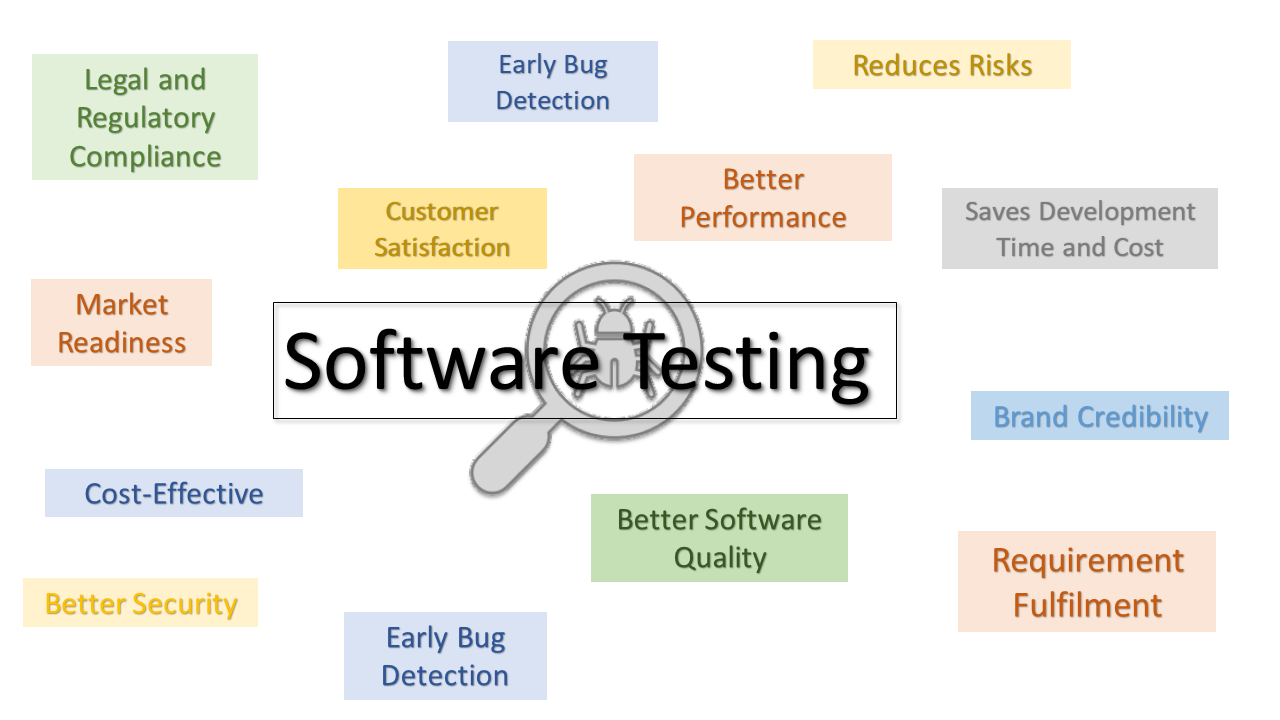 Legal and Regulatory Compliance

Early Bug Detection

Reduces Risks

Customer Satisfaction

Better Performance

Saves Development Time and Cost

Market Readiness

Software Testing

Brand Credibility

Cost-Effective

Better Software Quality

Requirement Fulfilment

Better Security

Early Bug Detection